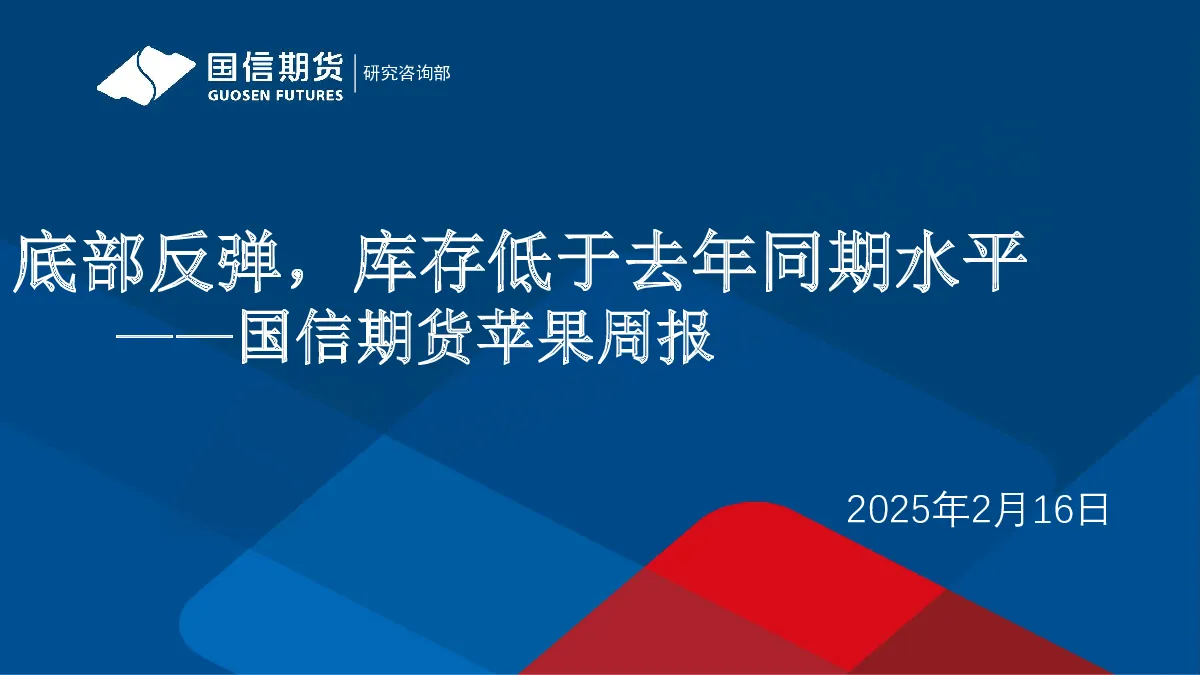 国信期货
GUOSEN FUTURES
研究咨询部

底部反弹，库存低于去年同期水平
——国信期货苹果周报

2025年2月16日